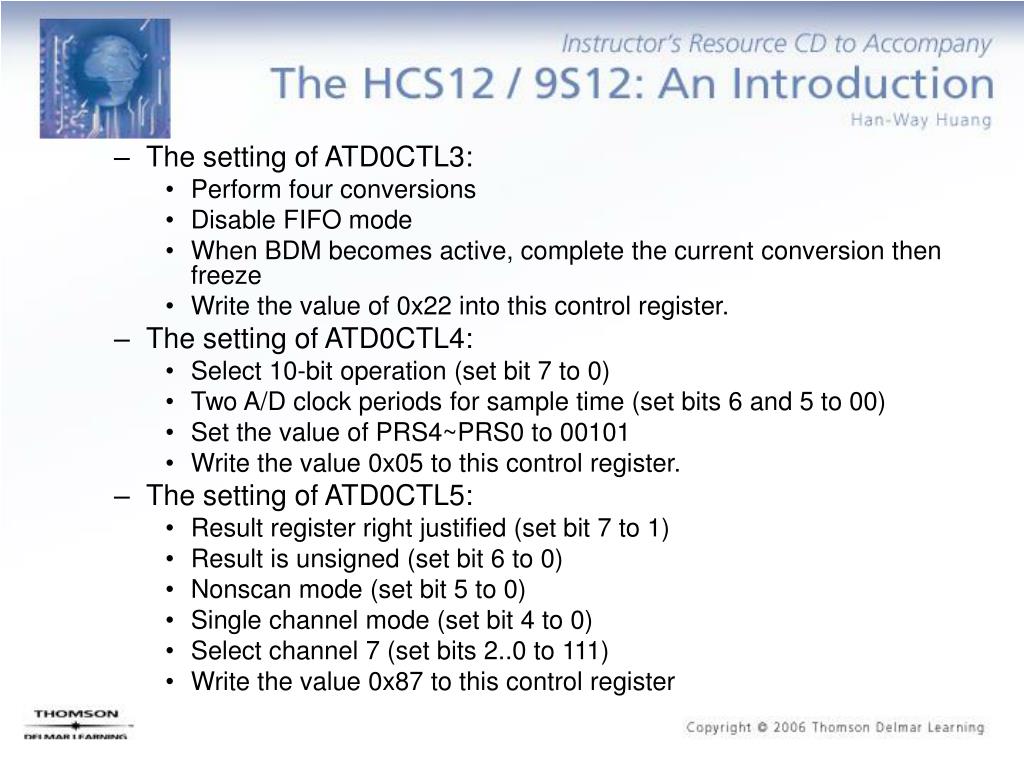 Instructor's Resource CD to Accompany
The HCS12 / 9S12: An Introduction
Han-Way Huang

– The setting of ATD0CTL3:
• Perform four conversions
• Disable FIFO mode
• When BDM becomes active, complete the current conversion then freeze
• Write the value of 0x22 into this control register.
– The setting of ATD0CTL4:
• Select 10-bit operation (set bit 7 to 0)
• Two A/D clock periods for sample time (set bits 6 and 5 to 00)
• Set the value of PRS4~PRS0 to 00101
• Write the value 0x05 to this control register.
– The setting of ATD0CTL5:
• Result register right justified (set bit 7 to 1)
• Result is unsigned (set bit 6 to 0)
• Nonscan mode (set bit 5 to 0)
• Single channel mode (set bit 4 to 0)
• Select channel 7 (set bits 2..0 to 111)
• Write the value 0x87 to this control register

THOMSON
DELMAR LEARNING

Copyright © 2006 Thomson Delmar Learning